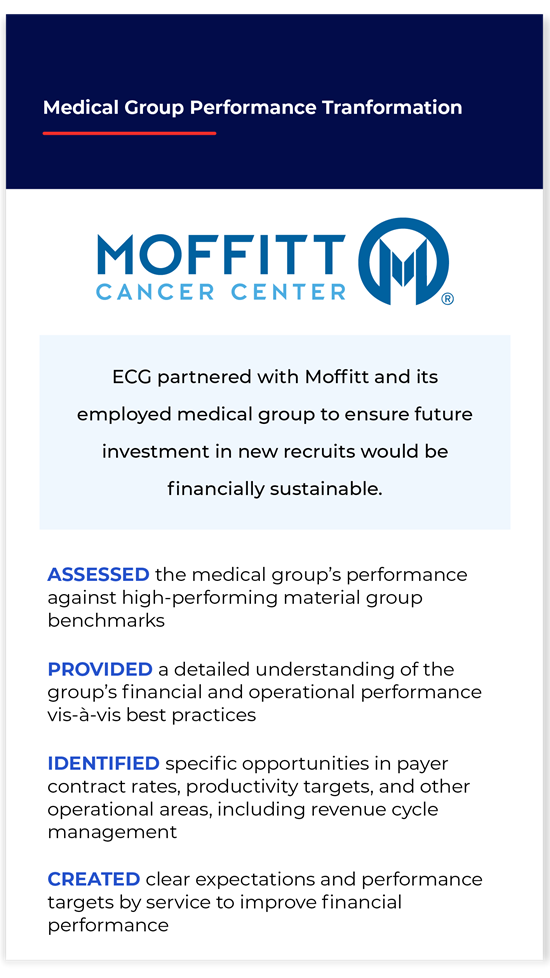 Medical Group Performance Tranformation

MOFFITT
CANCER CENTER
®

ECG partnered with Moffitt and its employed medical group to ensure future investment in new recruits would be financially sustainable.

ASSESSED the medical group's performance against high-performing material group benchmarks

PROVIDED a detailed understanding of the group's financial and operational performance vis-à-vis best practices

IDENTIFIED specific opportunities in payer contract rates, productivity targets, and other operational areas, including revenue cycle management

CREATED clear expectations and performance targets by service to improve financial performance